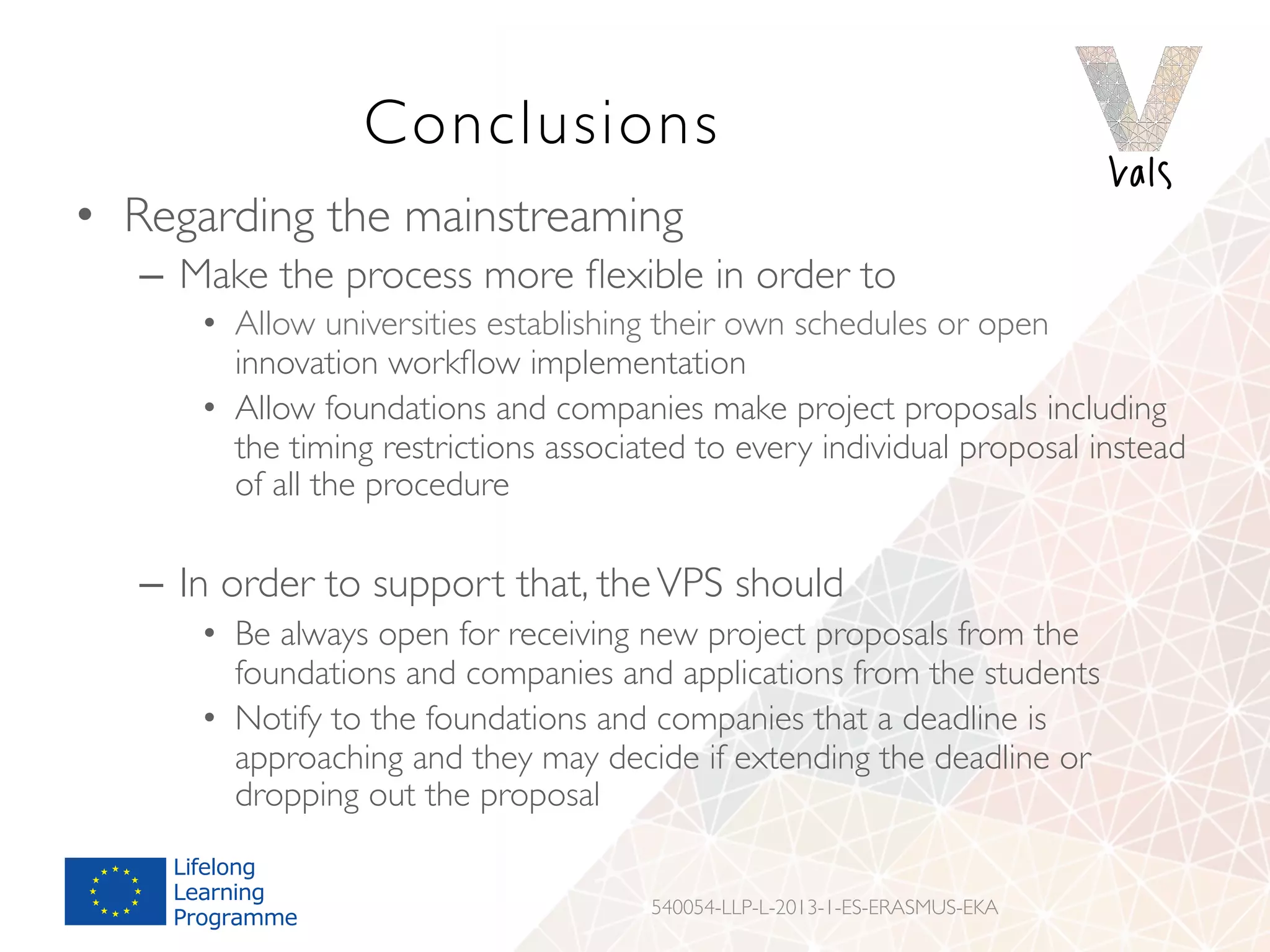 Conclusions

Vals

• Regarding the mainstreaming
– Make the process more flexible in order to
• Allow universities establishing their own schedules or open innovation workflow implementation
• Allow foundations and companies make project proposals including the timing restrictions associated to every individual proposal instead of all the procedure

– In order to support that, the VPS should
• Be always open for receiving new project proposals from the foundations and companies and applications from the students
• Notify to the foundations and companies that a deadline is approaching and they may decide if extending the deadline or dropping out the proposal

Lifelong Learning Programme

540054-LLP-L-2013-1-ES-ERASMUS-EKA